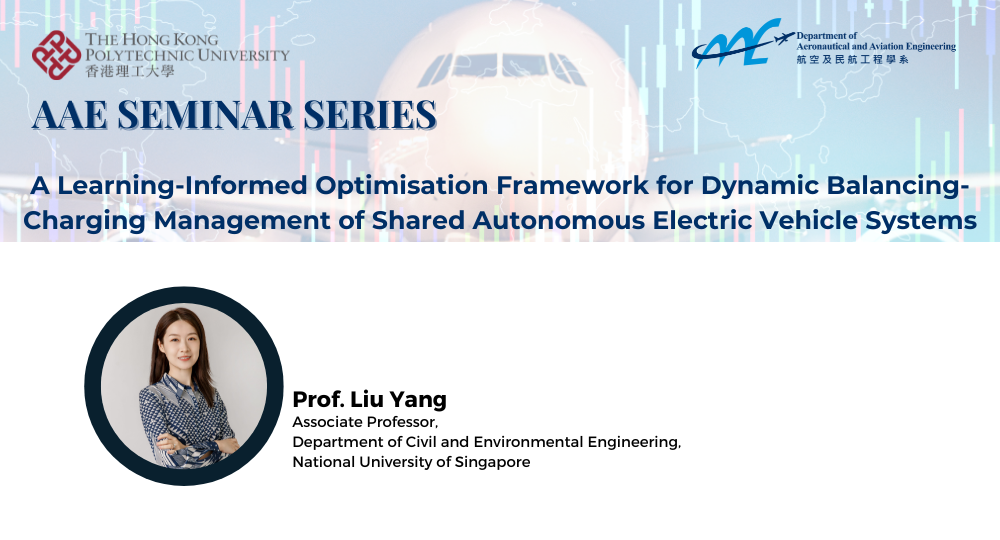 THE HONG KONG POLYTECHNIC UNIVERSITY
香港理工大學

AAE
Department of Aeronautical and Aviation Engineering
航空及民航工程學系

AAE SEMINAR SERIES

A Learning-Informed Optimisation Framework for Dynamic Balancing-Charging Management of Shared Autonomous Electric Vehicle Systems

Prof. Liu Yang
Associate Professor,
Department of Civil and Environmental Engineering,
National University of Singapore